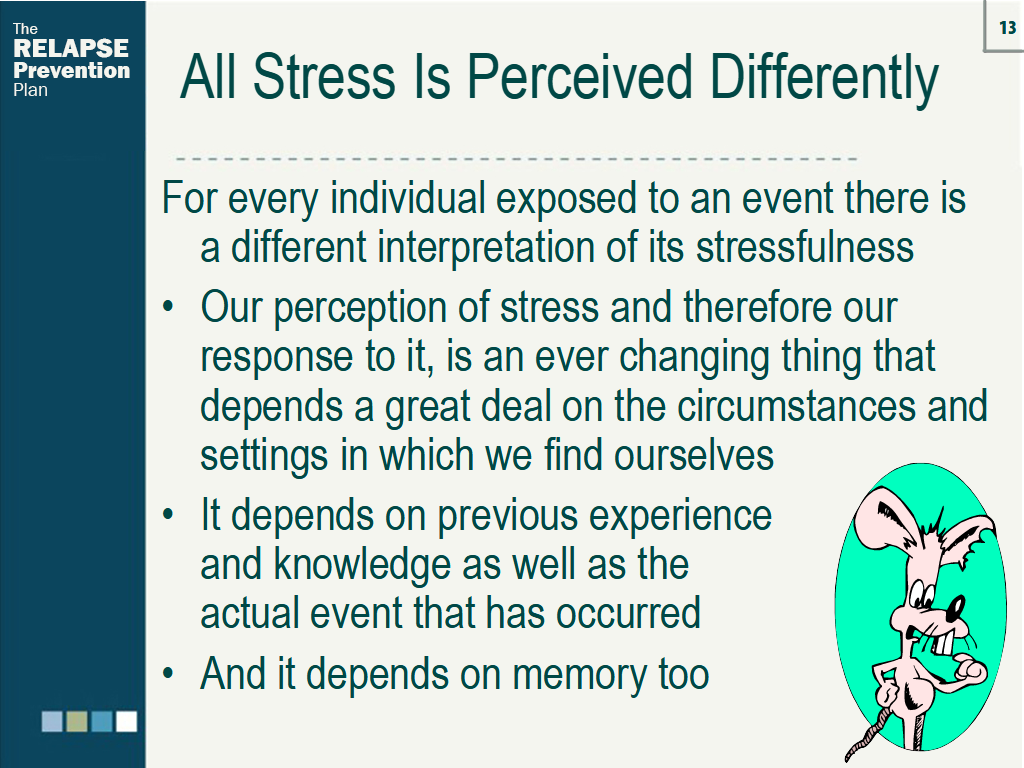 The
RELAPSE
Prevention
Plan

13

All Stress Is Perceived Differently

For every individual exposed to an event there is a different interpretation of its stressfulness

• Our perception of stress and therefore our response to it, is an ever changing thing that depends a great deal on the circumstances and settings in which we find ourselves

• It depends on previous experience and knowledge as well as the actual event that has occurred

• And it depends on memory too